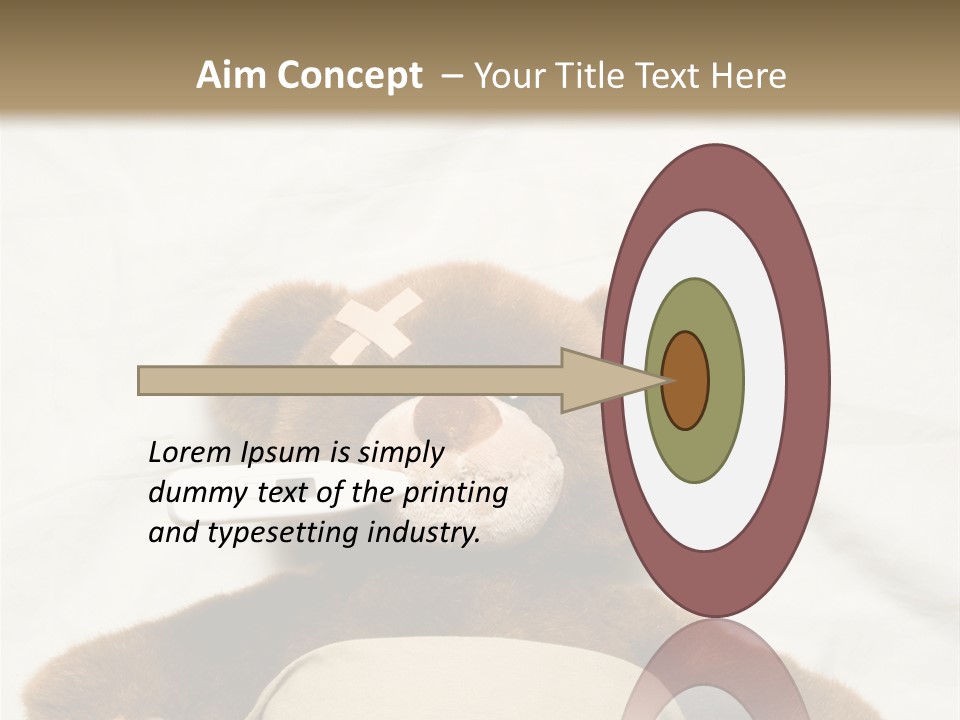 Aim Concept – Your Title Text Here

Lorem Ipsum is simply dummy text of the printing and typesetting industry.